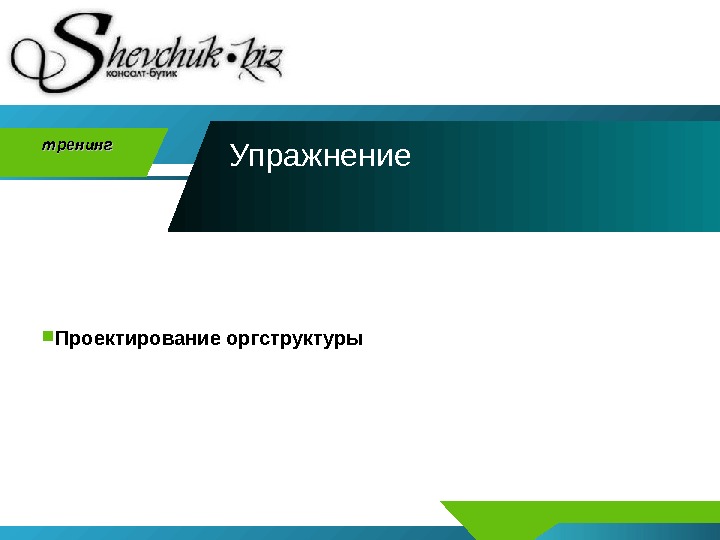 Shevchuk•biz
консалт-бутик

тренинг

Упражнение

Проектирование оргструктуры